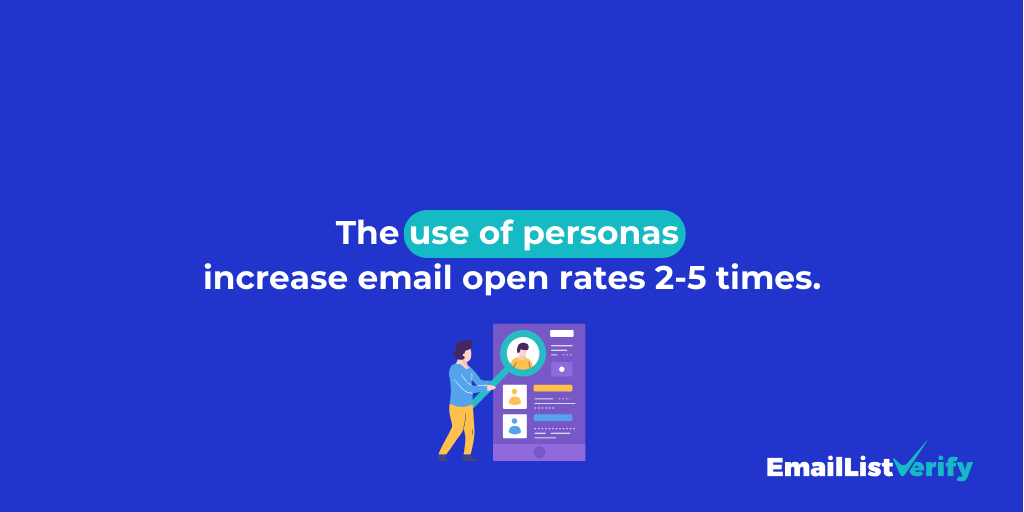 The use of personas increase email open rates 2-5 times.

EmailListVerify